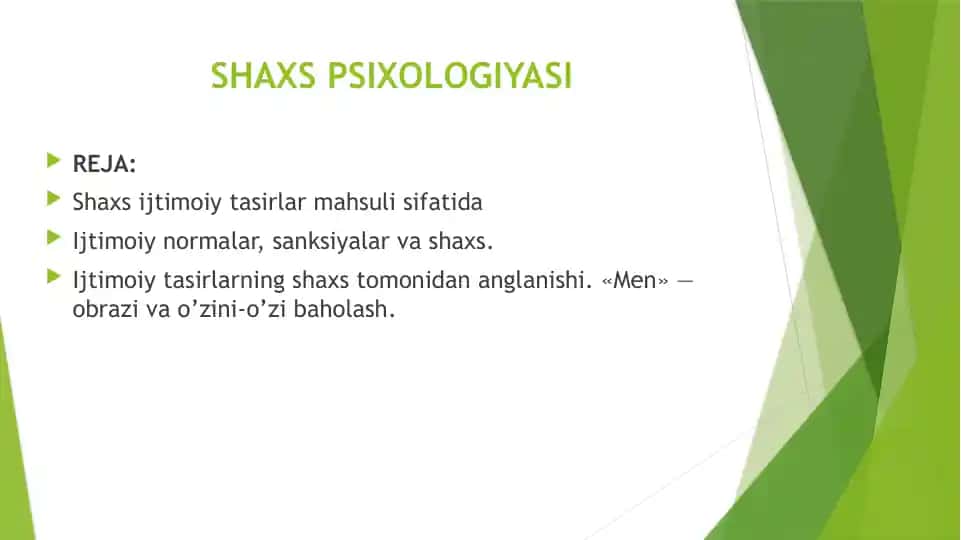 SHAXS PSIXOLOGIYASI

REJA:

Shaxs ijtimoiy tasirlar mahsuli sifatida

Ijtimoiy normalar, sanksiyalar va shaxs.

Ijtimoiy tasirlarning shaxs tomonidan anglanishi. «Men» — obrazi va o’zini-o’zi baholash.